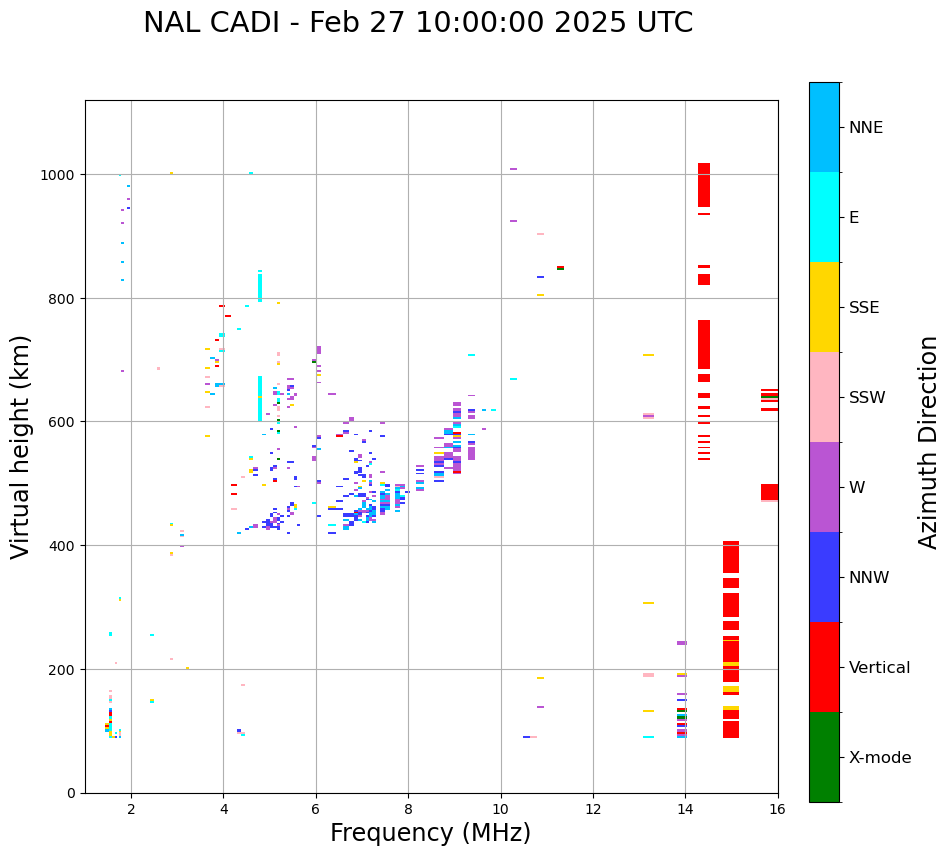 NAL CADI - Feb 27 10:00:00 2025 UTC

Virtual height (km)

1000
800
600
400
200
0

2
4
6
8
10
12
14
16

Frequency (MHz)

NNE
E
SSE
SSW
W
NNW
Vertical
X-mode

Azimuth Direction